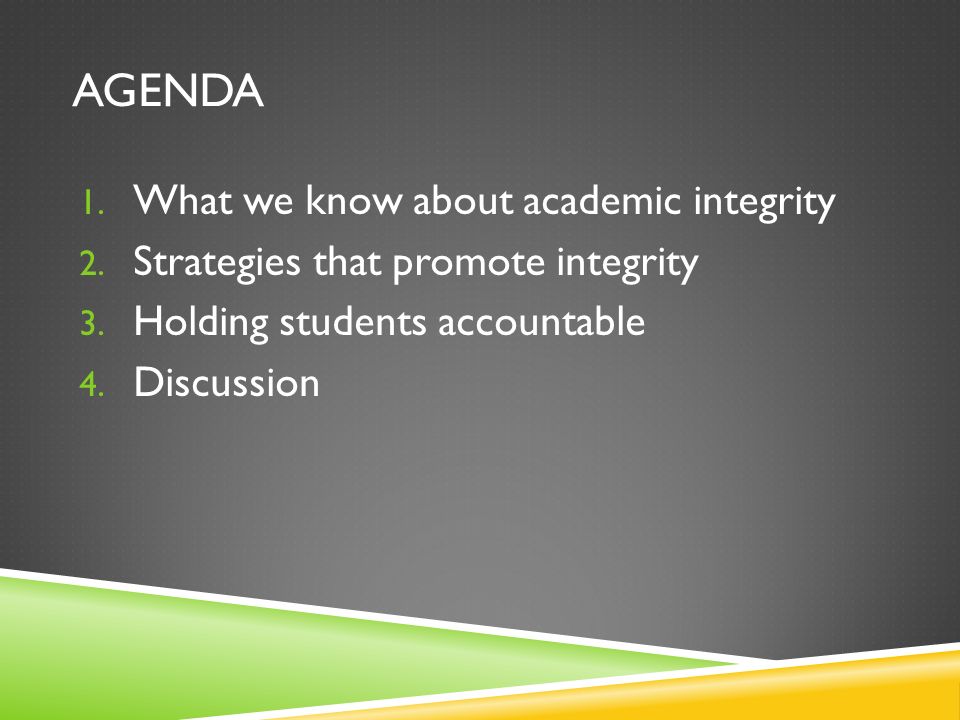 AGENDA

1. What we know about academic integrity
2. Strategies that promote integrity
3. Holding students accountable
4. Discussion